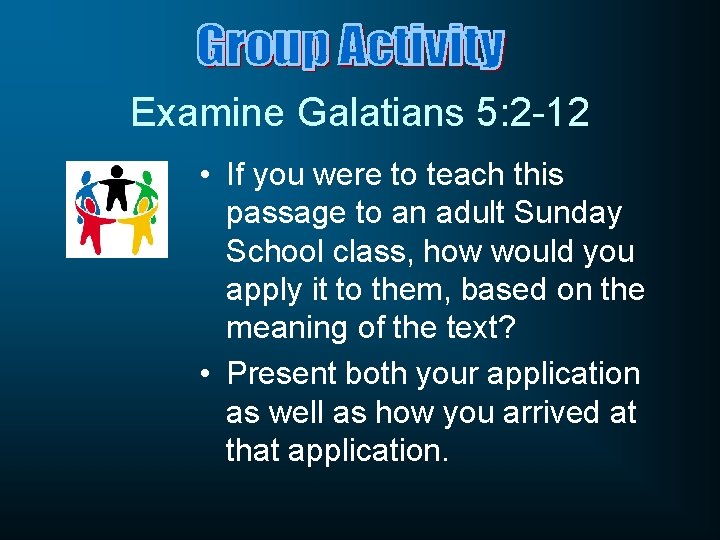 Group Activity

Examine Galatians 5:2-12

• If you were to teach this passage to an adult Sunday School class, how would you apply it to them, based on the meaning of the text?
• Present both your application as well as how you arrived at that application.